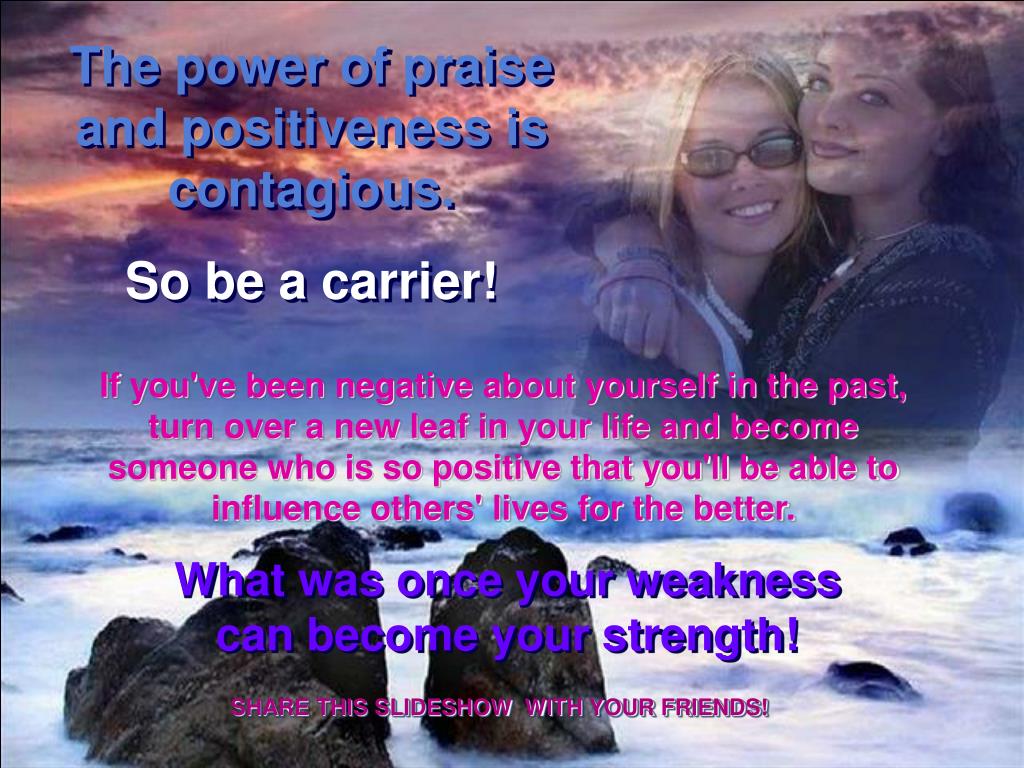 The power of praise and positiveness is contagious.

So be a carrier!

If you've been negative about yourself in the past, turn over a new leaf in your life and become someone who is so positive that you'll be able to influence others' lives for the better.

What was once your weakness can become your strength!

SHARE THIS SLIDESHOW WITH YOUR FRIENDS!